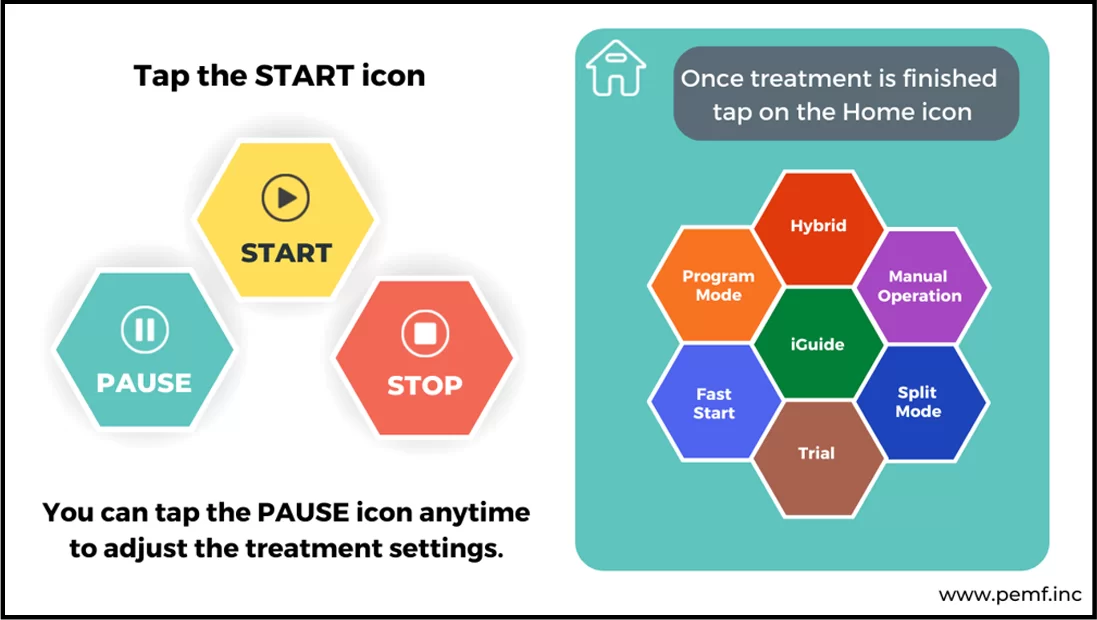 Tap the START icon

START

PAUSE

STOP

You can tap the PAUSE icon anytime to adjust the treatment settings.

Once treatment is finished tap on the Home icon

Hybrid

Program Mode

Manual Operation

iGuide

Fast Start

Split Mode

Trial

www.pemf.inc